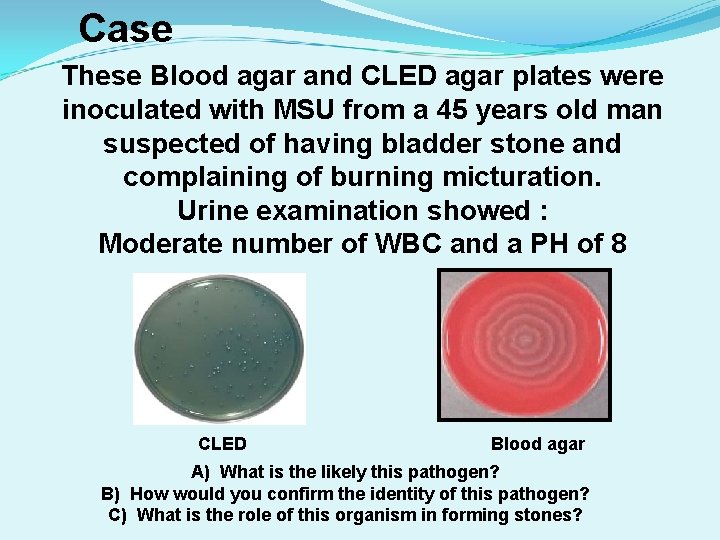 Case

These Blood agar and CLED agar plates were inoculated with MSU from a 45 years old man suspected of having bladder stone and complaining of burning micturation.
Urine examination showed :
Moderate number of WBC and a PH of 8

CLED

Blood agar

A) What is the likely this pathogen?
B) How would you confirm the identity of this pathogen?
C) What is the role of this organism in forming stones?